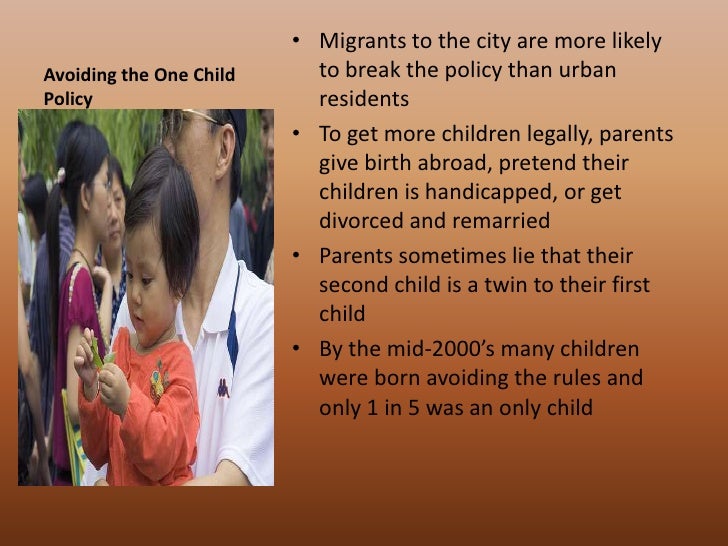 Avoiding the One Child Policy

• Migrants to the city are more likely to break the policy than urban residents
• To get more children legally, parents give birth abroad, pretend their children is handicapped, or get divorced and remarried
• Parents sometimes lie that their second child is a twin to their first child
• By the mid-2000's many children were born avoiding the rules and only 1 in 5 was an only child